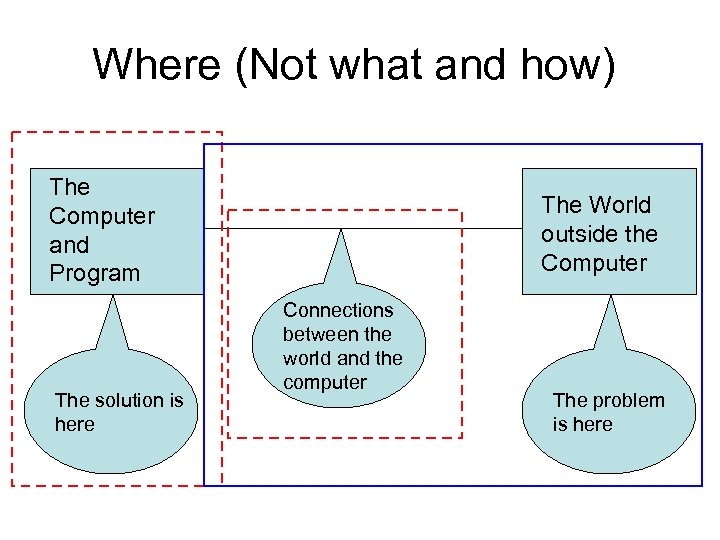 Where (Not what and how)

The Computer and Program

The World outside the Computer

Connections between the world and the computer

The solution is here

The problem is here